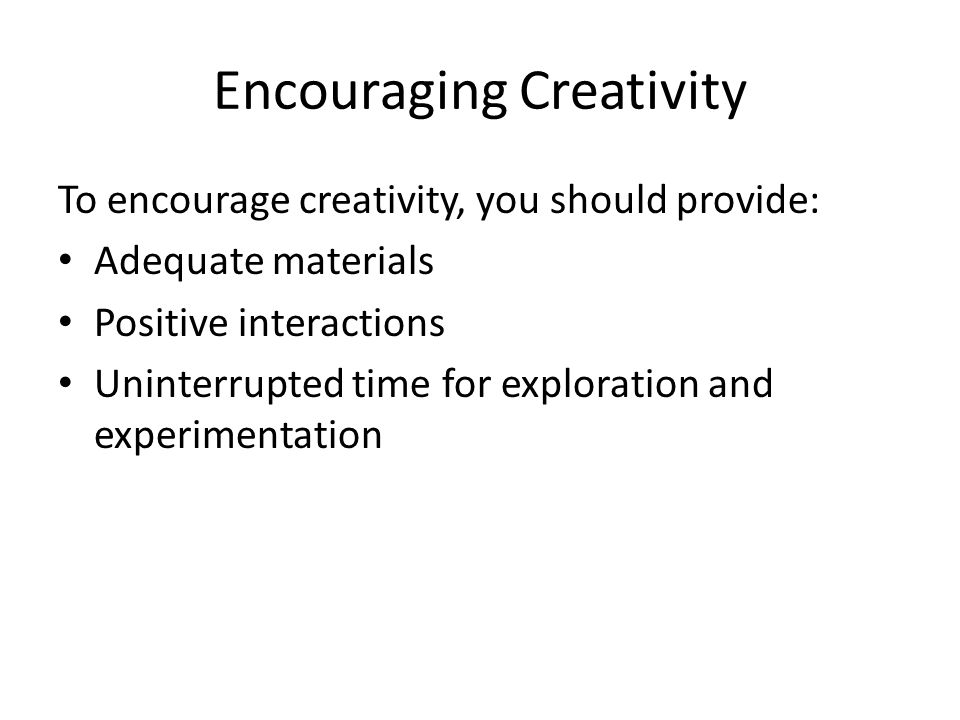 Encouraging Creativity

To encourage creativity, you should provide:

• Adequate materials
• Positive interactions
• Uninterrupted time for exploration and experimentation